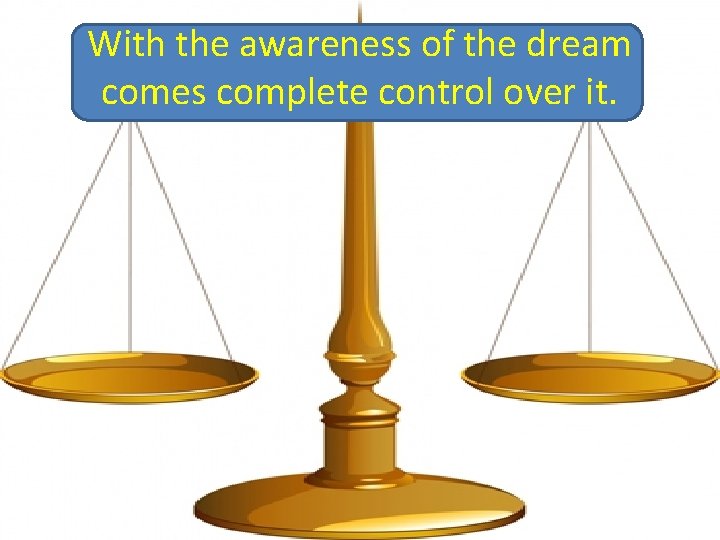 With the awareness of the dream comes complete control over it.